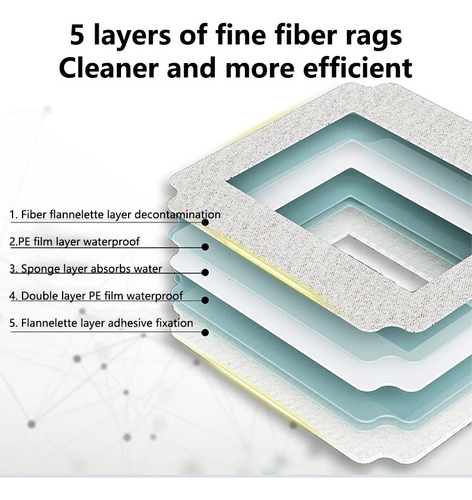 5 layers of fine fiber rags
Cleaner and more efficient

1. Fiber flannelette layer decontamination
2.PE film layer waterproof
3. Sponge layer absorbs water
4. Double layer PE film waterproof
5. Flannelette layer adhesive fixation